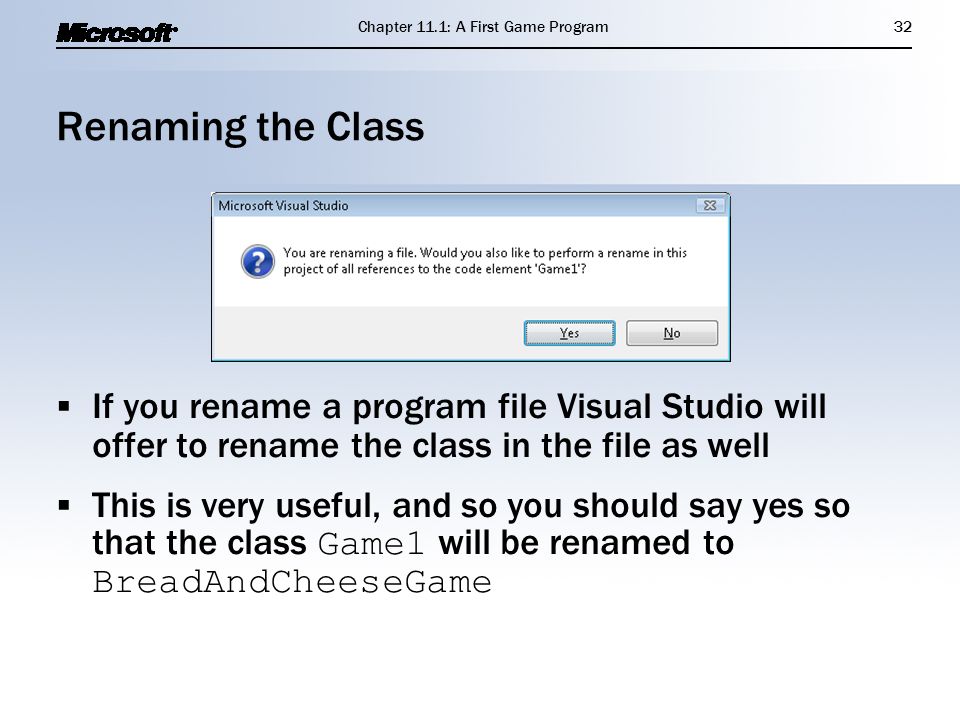 Microsoft Chapter 11.1: A First Game Program 32

Renaming the Class

Microsoft Visual Studio

You are renaming a file. Would you also like to perform a rename in this project of all references to the code element 'Game1'?

Yes No

▪ If you rename a program file Visual Studio will offer to rename the class in the file as well

▪ This is very useful, and so you should say yes so that the class Game1 will be renamed to BreadAndCheeseGame